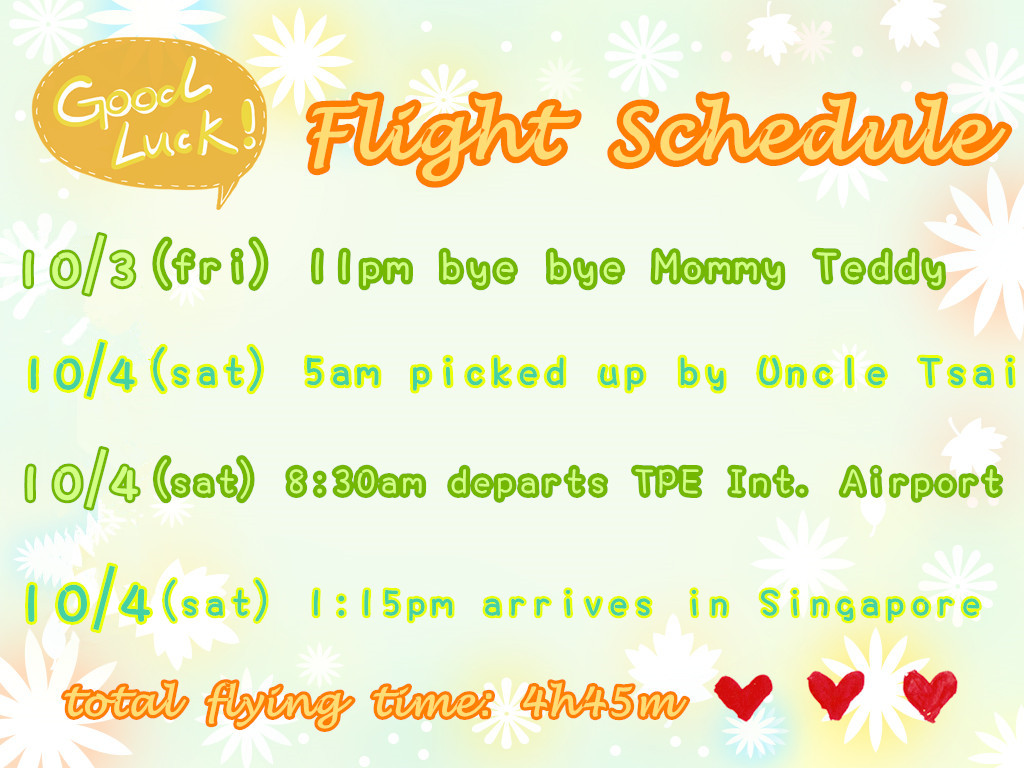 Good Luck!

Flight Schedule

10/3 (fri) 11pm bye bye Mommy Teddy

10/4 (sat) 5am picked up by Uncle Tsai

10/4 (sat) 8:30am departs TPE Int. Airport

10/4 (sat) 1:15pm arrives in Singapore

total flying time: 4h45m